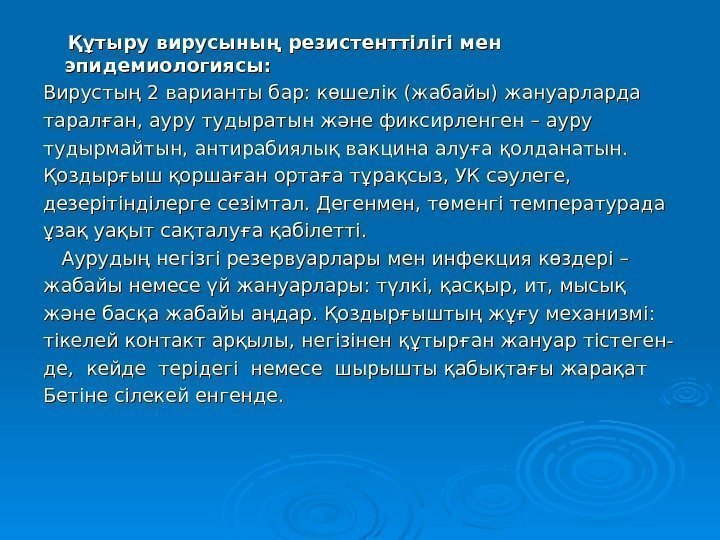 Құтыру вирусының резистенттілігі мен эпидемиологиясы:

Вирустың 2 варианты бар: көшелік (жабайы) жануарларда таралған, ауру тудыратын және фиксирленген – ауру тудырмайтын, антирабиялық вакцина алуға қолданатын. Қоздырғыш қоршаған ортаға тұрақсыз, УК сәулеге, дезерітінділерге сезімтал. Дегенмен, төменгі температурада ұзақ уақыт сақталуға қабілетті.

Аурудың негізгі резервуарлары мен инфекция көздері – жабайы немесе үй жануарлары: түлкі, қасқыр, ит, мысық және басқа жабайы аңдар. Қоздырғыштың жұғу механизмі: тікелей контакт арқылы, негізінен құтырған жануар тістегенде, кейде терідегі немесе шырышты қабықтағы жарақат Бетіне сілекей енгенде.